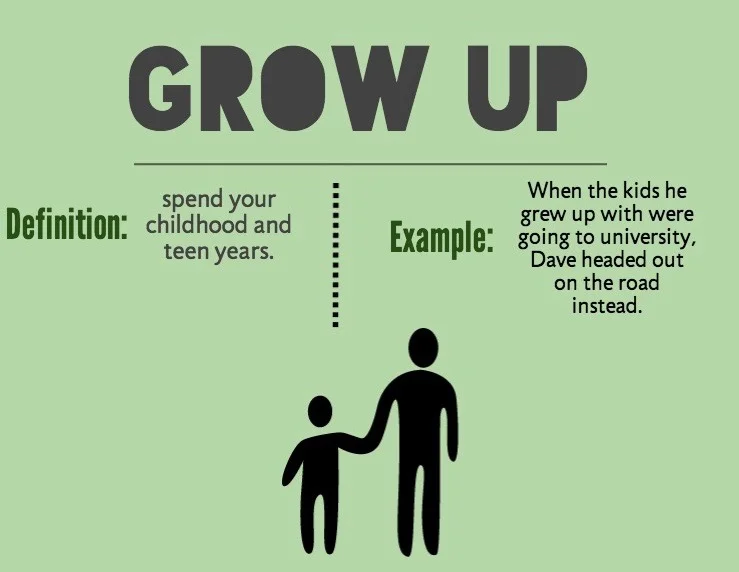 GROW UP

Definition: spend your childhood and teen years.

Example: When the kids he grew up with were going to university, Dave headed out on the road instead.